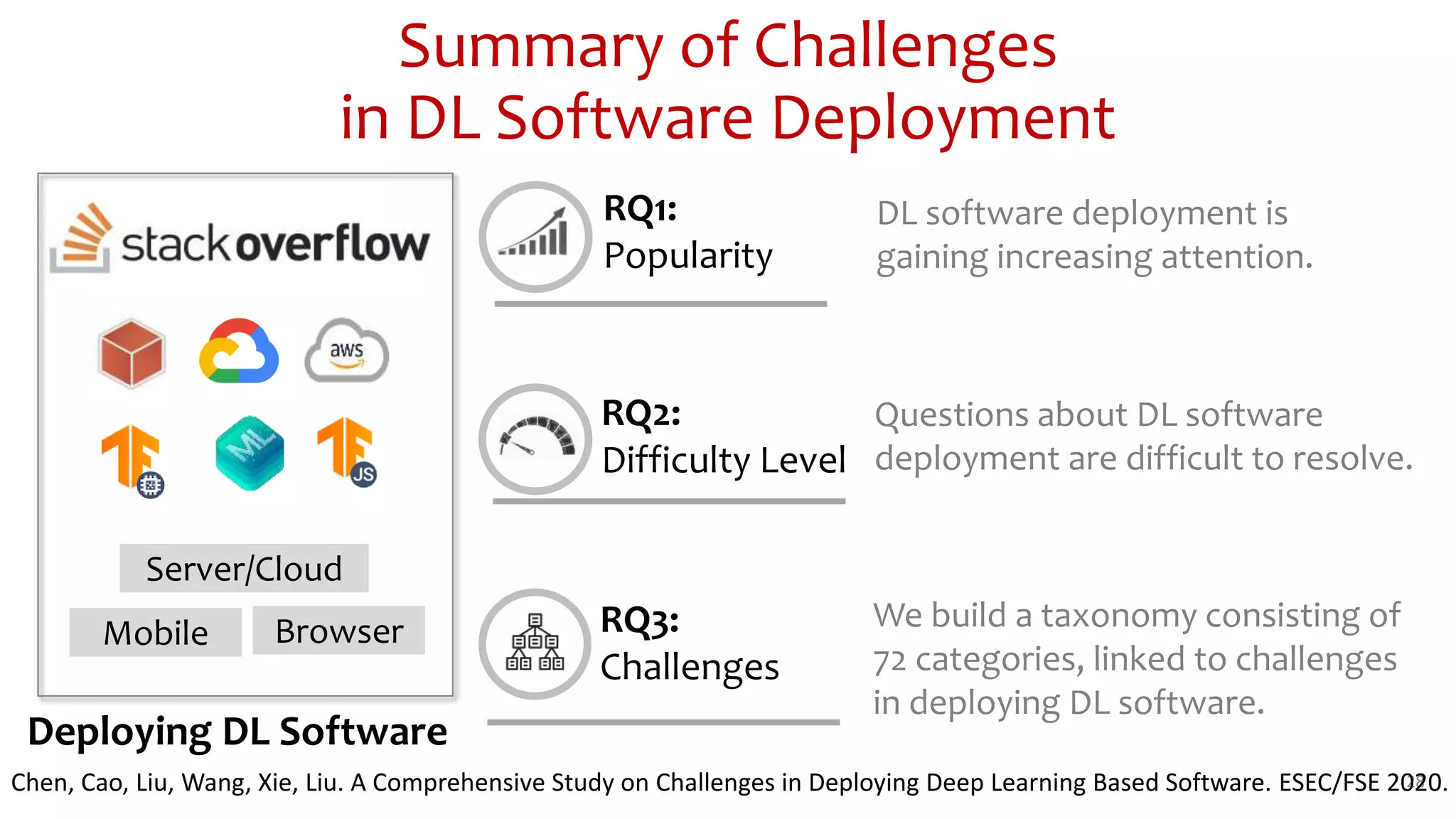 Summary of Challenges
in DL Software Deployment

stackoverflow

aws

ML

JS

Server/Cloud

Mobile

Browser

Deploying DL Software

RQ1:
Popularity

DL software deployment is gaining increasing attention.

RQ2:
Difficulty Level

Questions about DL software deployment are difficult to resolve.

RQ3:
Challenges

We build a taxonomy consisting of 72 categories, linked to challenges in deploying DL software.

Chen, Cao, Liu, Wang, Xie, Liu. A Comprehensive Study on Challenges in Deploying Deep Learning Based Software. ESEC/FSE 2020.